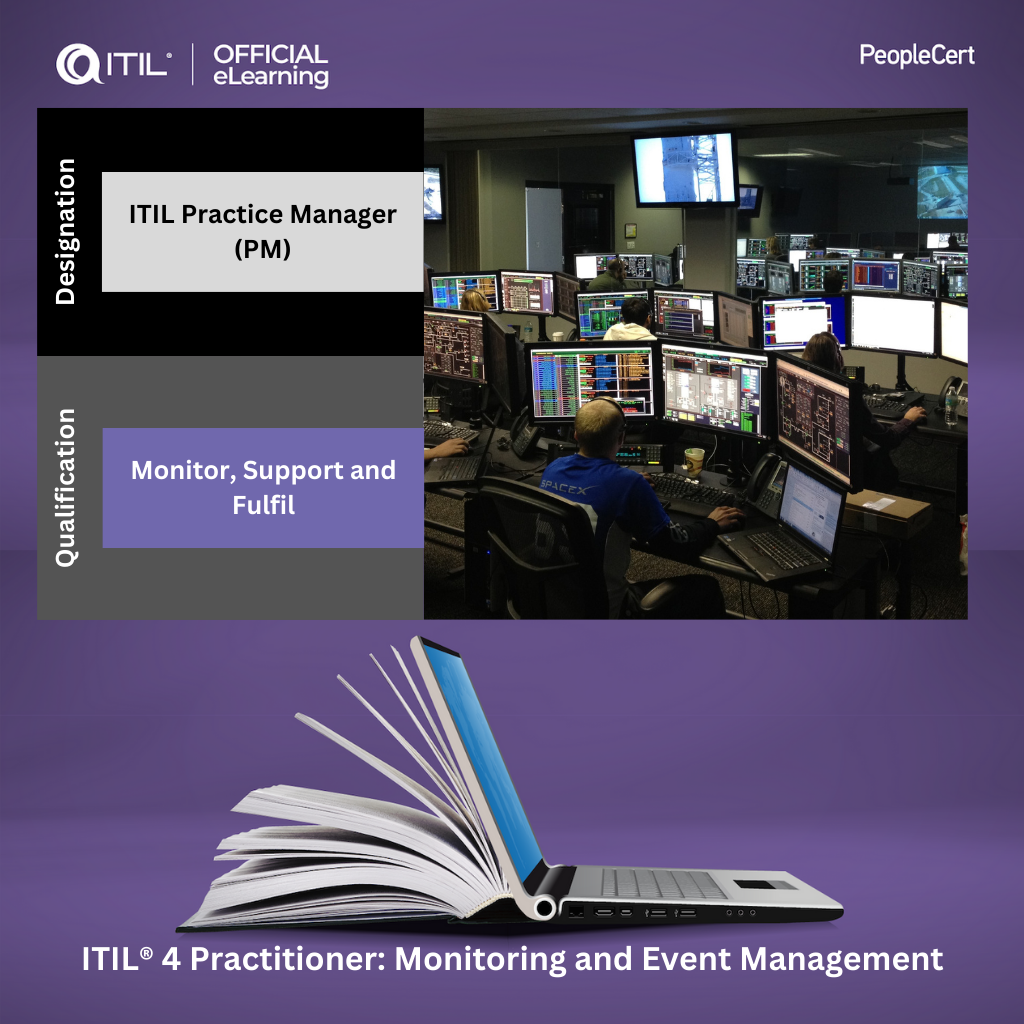 ITIL® | OFFICIAL eLearning

PeopleCert

Designation

ITIL Practice Manager (PM)

Qualification

Monitor, Support and Fulfil

SPACEX

ITIL® 4 Practitioner: Monitoring and Event Management